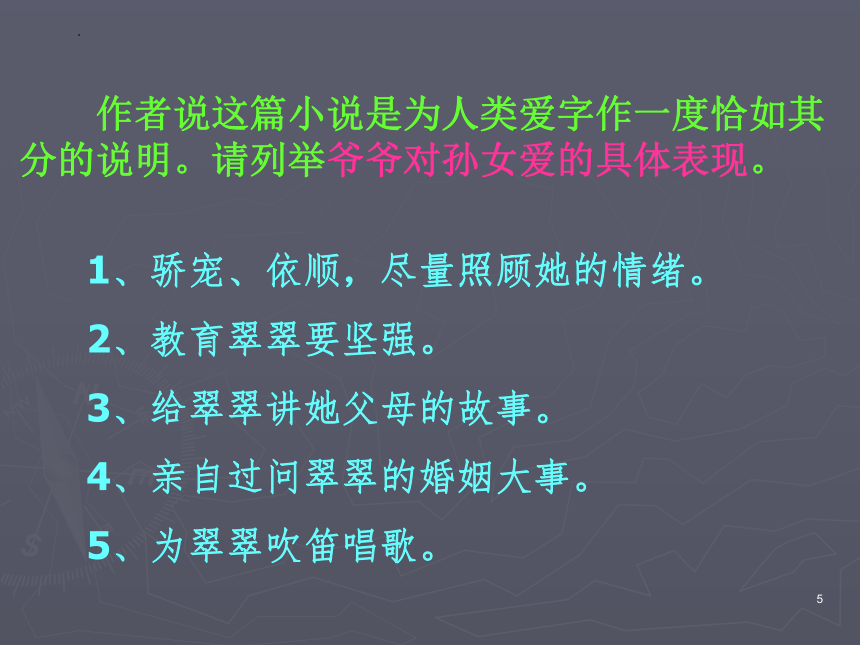 作者说这篇小说是为人类爱字作一度恰如其分的说明。请列举爷爷对孙女爱的具体表现。

1、骄宠、依顺，尽量照顾她的情绪。

2、教育翠翠要坚强。

3、给翠翠讲她父母的故事。

4、亲自过问翠翠的婚姻大事。

5、为翠翠吹笛唱歌。

5